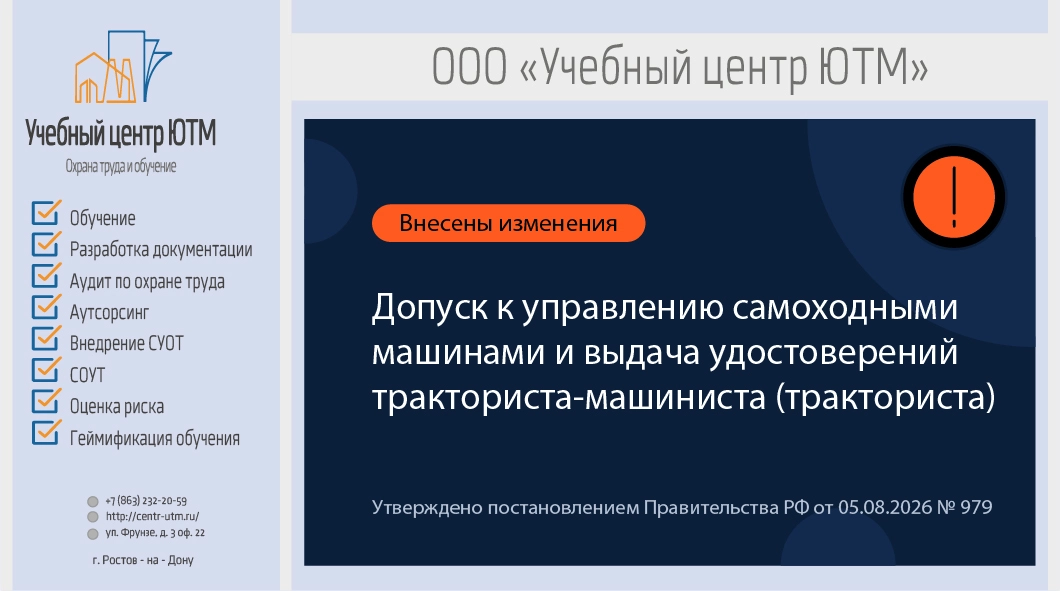 Учебный центр ЮТМ
Охрана труда и обучение

Обучение
Разработка документации
Аудит по охране труда
Аутсорсинг
Внедрение СУОТ
СОУТ
Оценка риска
Геймификация обучения

+7 (863) 232-20-59
http://centr-utm.ru/
ул. Фрунзе, д. 3 оф. 22

г. Ростов - на - Дону

ООО «Учебный центр ЮТМ»

Внесены изменения

!

Допуск к управлению самоходными машинами и выдача удостоверений тракториста-машиниста (тракториста)

Утверждено постановлением Правительства РФ от 05.08.2026 № 979